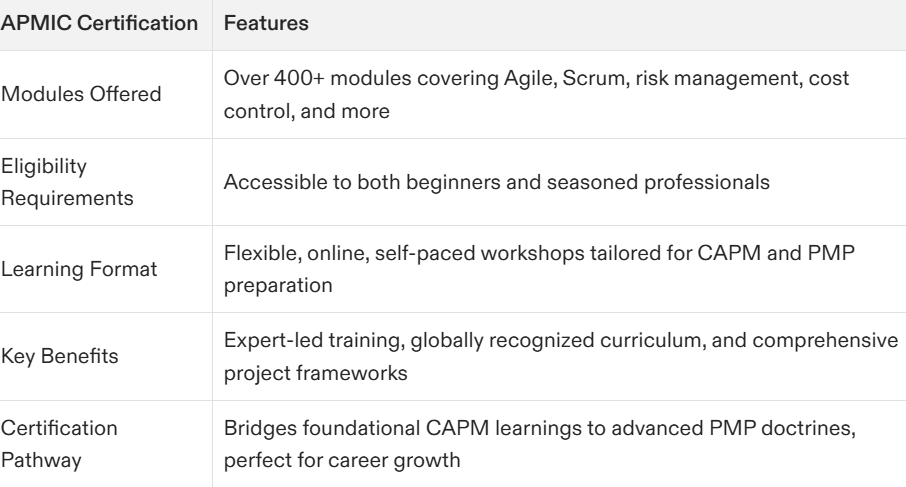 | APMIC Certification | Features |
|---|---|
| Modules Offered | Over 400+ modules covering Agile, Scrum, risk management, cost control, and more |
| Eligibility Requirements | Accessible to both beginners and seasoned professionals |
| Learning Format | Flexible, online, self-paced workshops tailored for CAPM and PMP preparation |
| Key Benefits | Expert-led training, globally recognized curriculum, and comprehensive project frameworks |
| Certification Pathway | Bridges foundational CAPM learnings to advanced PMP doctrines, perfect for career growth |